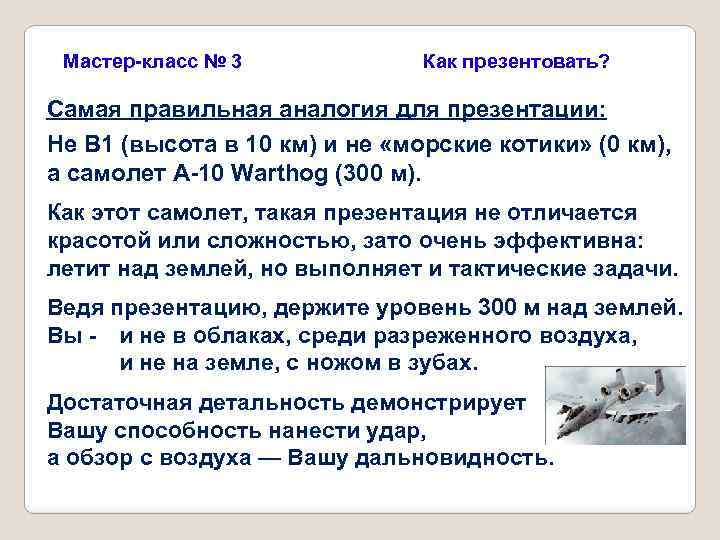 Мастер-класс № 3

Как презентовать?

Самая правильная аналогия для презентации:

Не В1 (высота в 10 км) и не «морские котики» (0 км), а самолет А-10 Warthog (300 м).

Как этот самолет, такая презентация не отличается красотой или сложностью, зато очень эффективна: летит над землей, но выполняет и тактические задачи.

Ведя презентацию, держите уровень 300 м над землей.
Вы - и не в облаках, среди разреженного воздуха,
и не на земле, с ножом в зубах.

Достаточная детальность демонстрирует Вашу способность нанести удар, а обзор с воздуха — Вашу дальновидность.